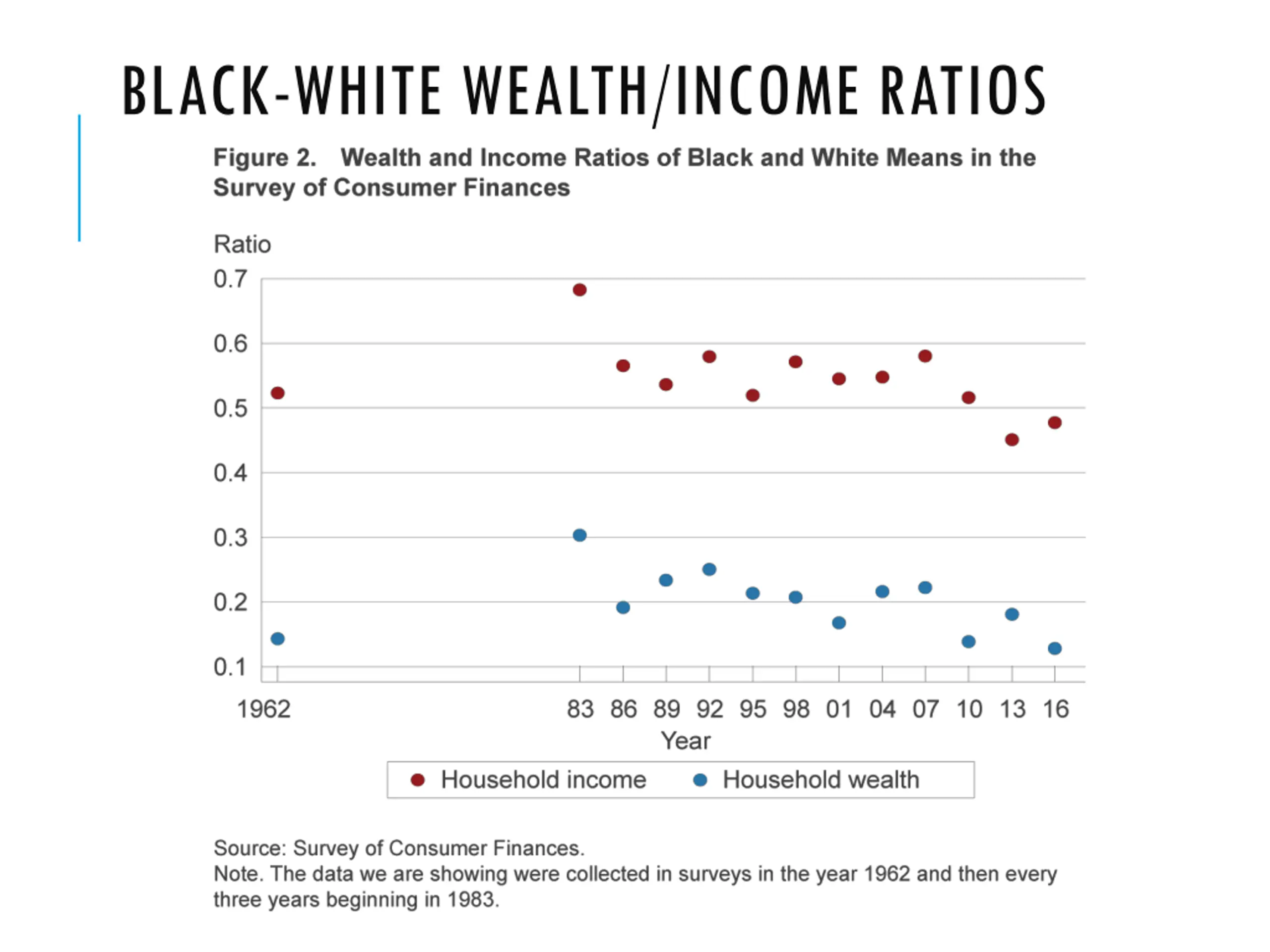 BLACK-WHITE WEALTH/INCOME RATIOS

Figure 2. Wealth and Income Ratios of Black and White Means in the Survey of Consumer Finances

Ratio

0.7
0.6
0.5
0.4
0.3
0.2
0.1

1962 83 86 89 92 95 98 01 04 07 10 13 16

Year

Household income Household wealth

Source: Survey of Consumer Finances.
Note. The data we are showing were collected in surveys in the year 1962 and then every three years beginning in 1983.